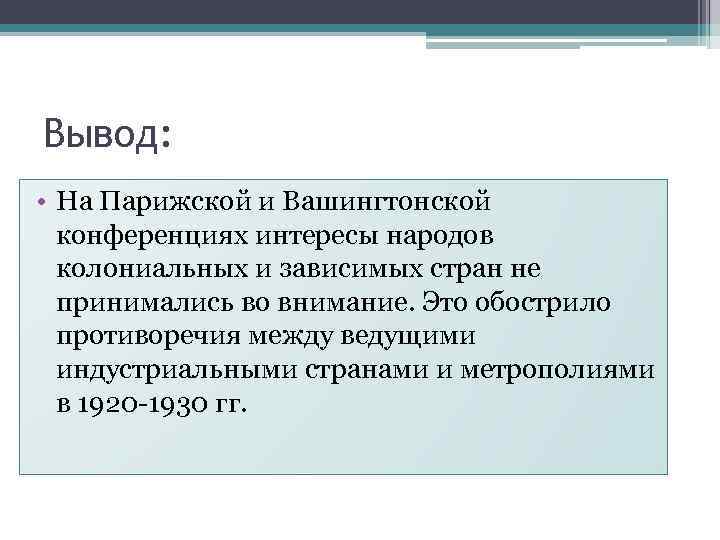 Вывод:

• На Парижской и Вашингтонской конференциях интересы народов колониальных и зависимых стран не принимались во внимание. Это обострило противоречия между ведущими индустриальными странами и метрополиями в 1920-1930 гг.